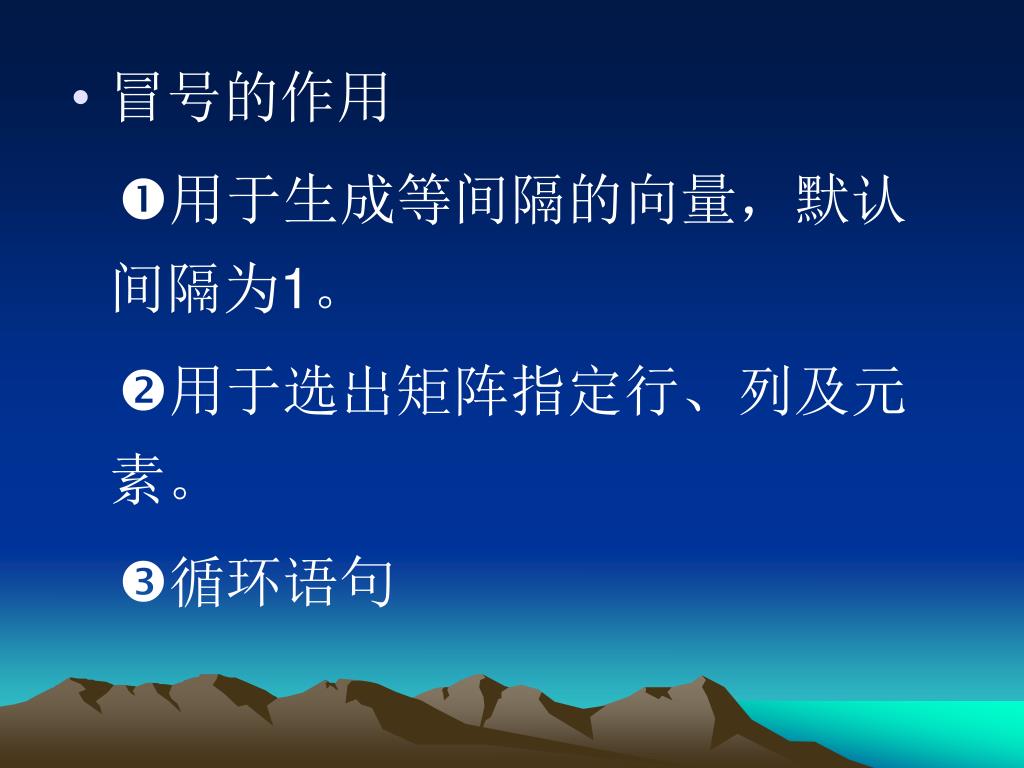 • 冒号的作用

❶用于生成等间隔的向量，默认间隔为1。

❷用于选出矩阵指定行、列及元素。

❸循环语句